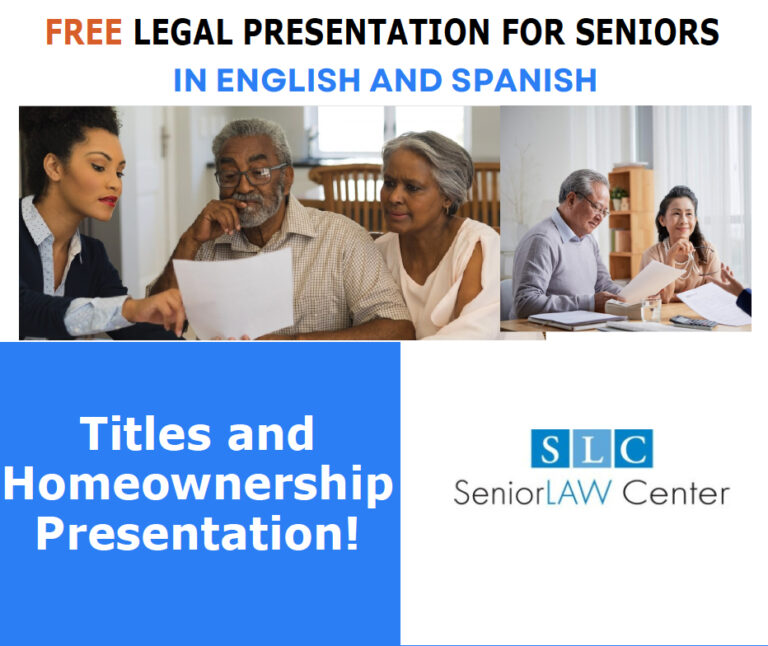 FREE LEGAL PRESENTATION FOR SENIORS

IN ENGLISH AND SPANISH

Titles and Homeownership Presentation!

SLC

SeniorLAW Center